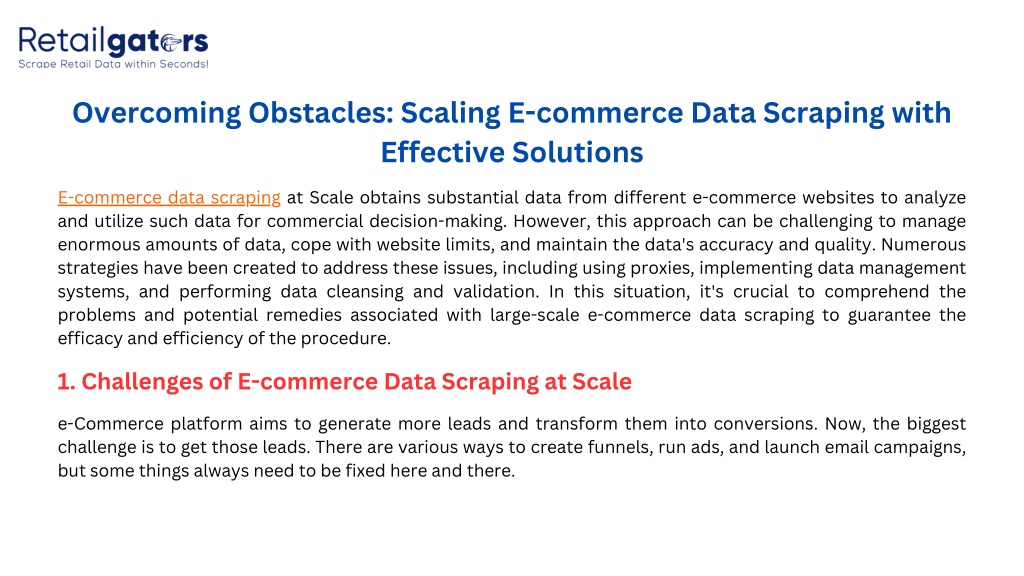 Retailgators
Scrape Retail Data within Seconds!

Overcoming Obstacles: Scaling E-commerce Data Scraping with Effective Solutions

E-commerce data scraping at Scale obtains substantial data from different e-commerce websites to analyze and utilize such data for commercial decision-making. However, this approach can be challenging to manage enormous amounts of data, cope with website limits, and maintain the data's accuracy and quality. Numerous strategies have been created to address these issues, including using proxies, implementing data management systems, and performing data cleansing and validation. In this situation, it's crucial to comprehend the problems and potential remedies associated with large-scale e-commerce data scraping to guarantee the efficacy and efficiency of the procedure.

1. Challenges of E-commerce Data Scraping at Scale

e-Commerce platform aims to generate more leads and transform them into conversions. Now, the biggest challenge is to get those leads. There are various ways to create funnels, run ads, and launch email campaigns, but some things always need to be fixed here and there.